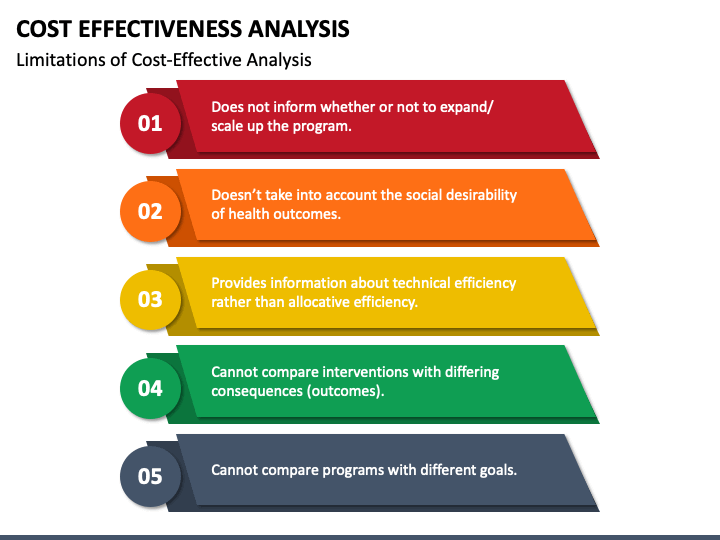 COST EFFECTIVENESS ANALYSIS

Limitations of Cost-Effective Analysis

01

Does not inform whether or not to expand/ scale up the program.

02

Doesn't take into account the social desirability of health outcomes.

03

Provides information about technical efficiency rather than allocative efficiency.

04

Cannot compare interventions with differing consequences (outcomes).

05

Cannot compare programs with different goals.